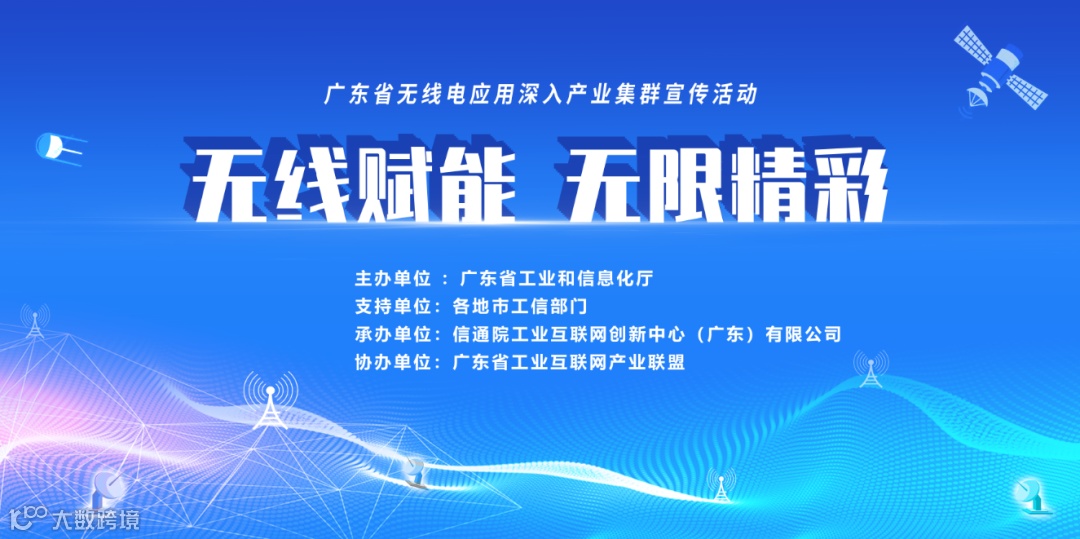 广东省无线电应用深入产业集群宣传活动

无线赋能 无限精彩

主办单位 ：广东省工业和信息化厅
支持单位：各地市工信部门
承办单位：信通院工业互联网创新中心（广东）有限公司
协办单位：广东省工业互联网产业联盟

大数跨境